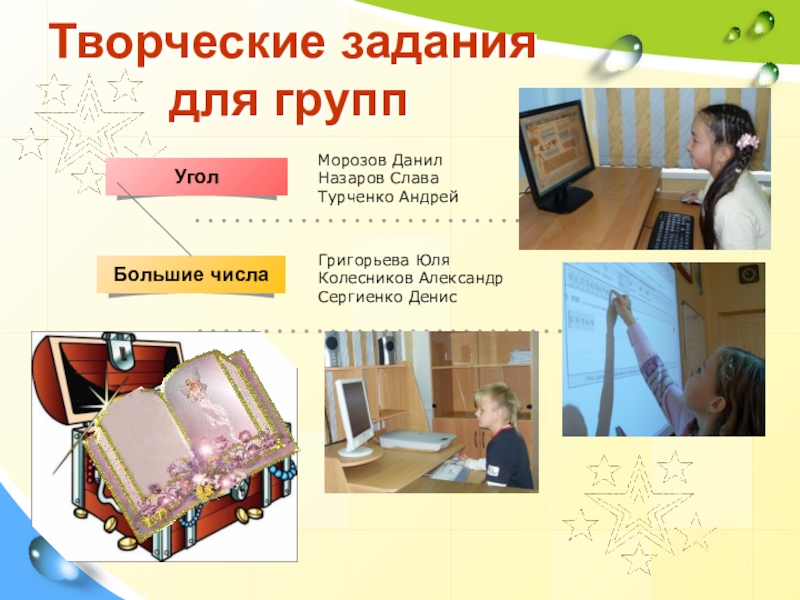 Творческие задания для групп

Угол

Морозов Данил
Назаров Слава
Турченко Андрей

Большие числа

Григорьева Юля
Колесников Александр
Сергиенко Денис